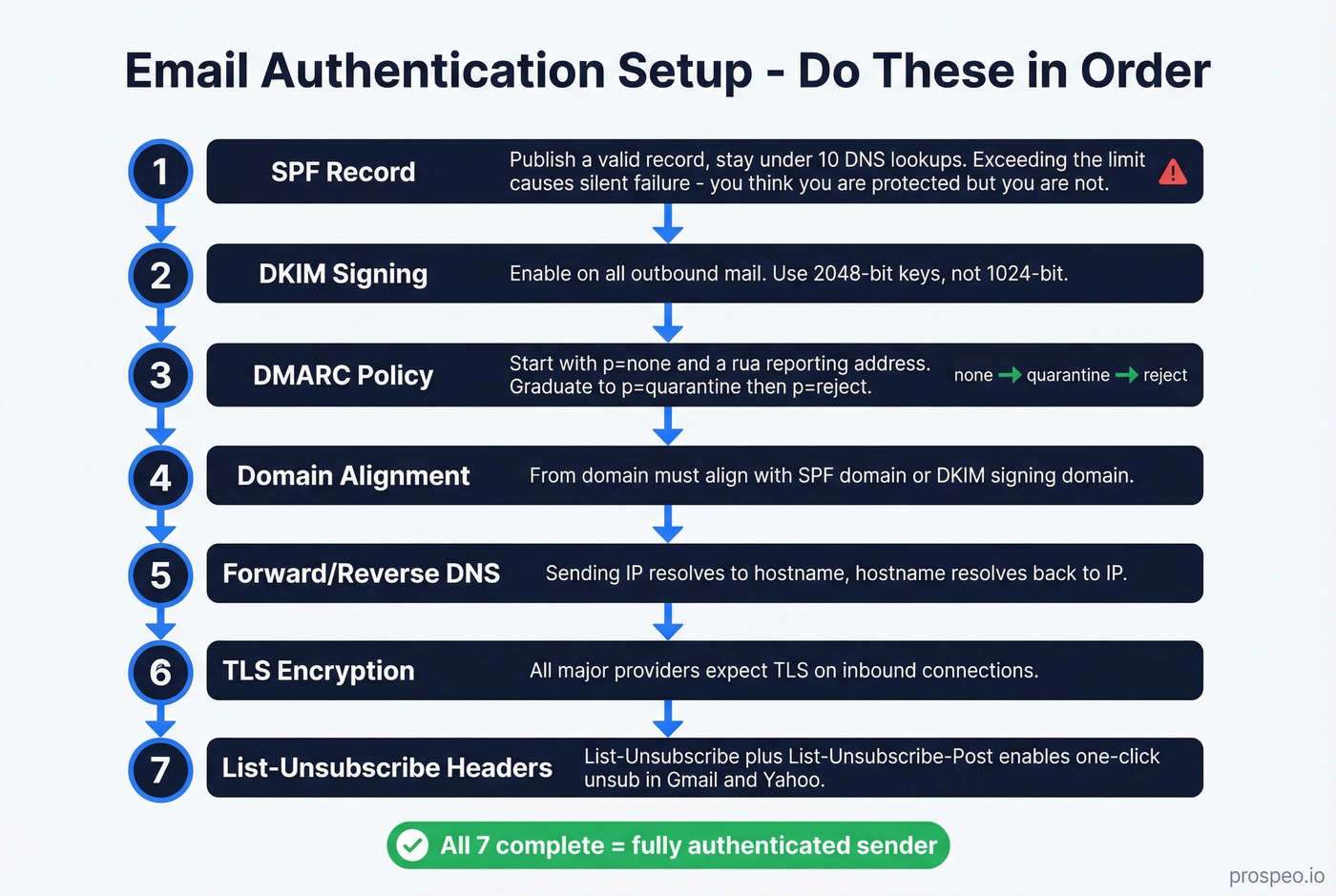 Email Authentication Setup - Do These in Order

1 SPF Record Publish a valid record, stay under 10 DNS lookups. Exceeding the limit causes silent failure - you think you are protected but you are not.

2 DKIM Signing Enable on all outbound mail. Use 2048-bit keys, not 1024-bit.

3 DMARC Policy Start with p=none and a rua reporting address. Graduate to p=quarantine then p=reject. none → quarantine → reject

4 Domain Alignment From domain must align with SPF domain or DKIM signing domain.

5 Forward/Reverse DNS Sending IP resolves to hostname, hostname resolves back to IP.

6 TLS Encryption All major providers expect TLS on inbound connections.

7 List-Unsubscribe Headers List-Unsubscribe plus List-Unsubscribe-Post enables one-click unsub in Gmail and Yahoo.

All 7 complete = fully authenticated sender

prospeo.io